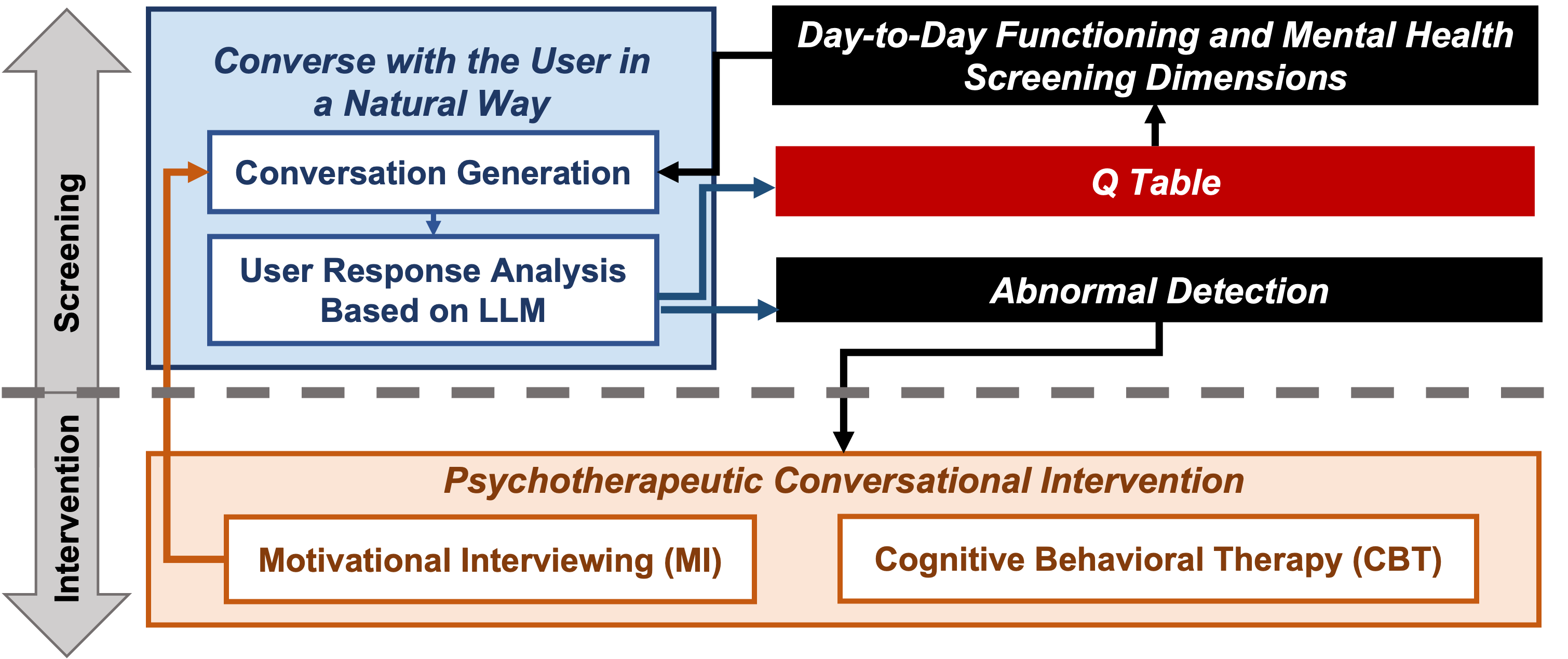 Screening

Intervention

Converse with the User in a Natural Way

Conversation Generation

User Response Analysis Based on LLM

Day-to-Day Functioning and Mental Health Screening Dimensions

Q Table

Abnormal Detection

Psychotherapeutic Conversational Intervention

Motivational Interviewing (MI)

Cognitive Behavioral Therapy (CBT)